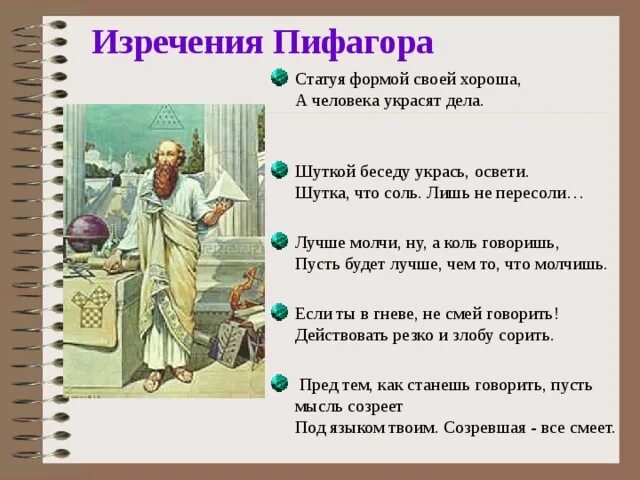 Изречения Пифагора

Статуя формой своей хороша,
А человека украсят дела.

Шуткой беседу укрась, освети.
Шутка, что соль. Лишь не пересоли…

Лучше молчи, ну, а коль говоришь,
Пусть будет лучше, чем то, что молчишь.

Если ты в гневе, не смей говорить!
Действовать резко и злобу сорить.

Пред тем, как станешь говорить, пусть мысль созреет
Под языком твоим. Созревшая - все смеет.